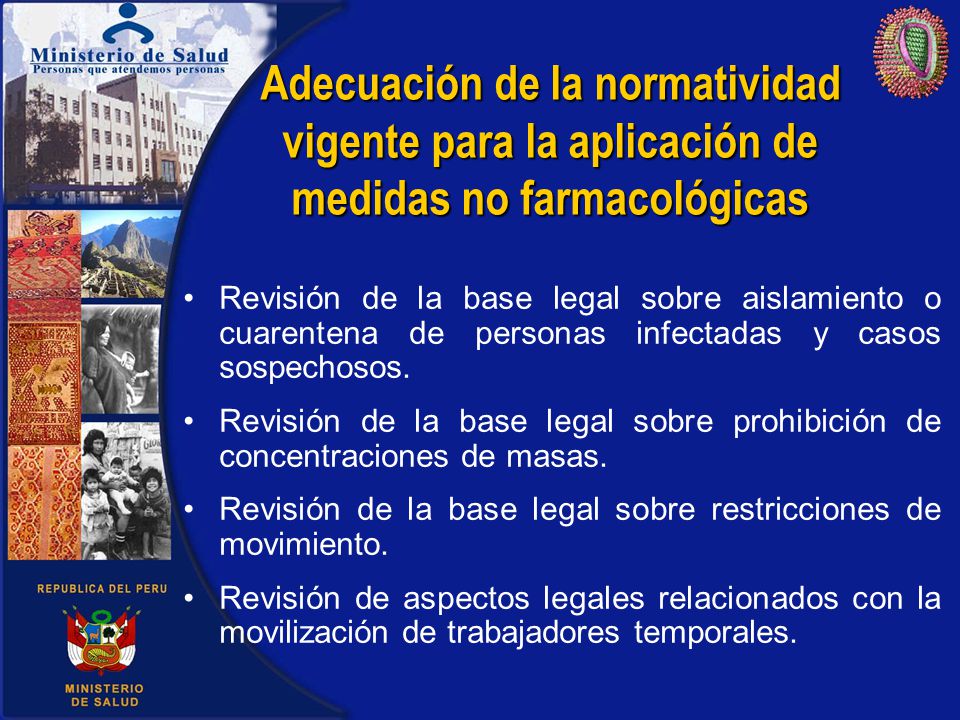 Ministerio de Salud
Personas que atendemos personas

Adecuación de la normatividad vigente para la aplicación de medidas no farmacológicas

• Revisión de la base legal sobre aislamiento o cuarentena de personas infectadas y casos sospechosos.

• Revisión de la base legal sobre prohibición de concentraciones de masas.

• Revisión de la base legal sobre restricciones de movimiento.

• Revisión de aspectos legales relacionados con la movilización de trabajadores temporales.

REPUBLICA DEL PERU

MINISTERIO DE SALUD